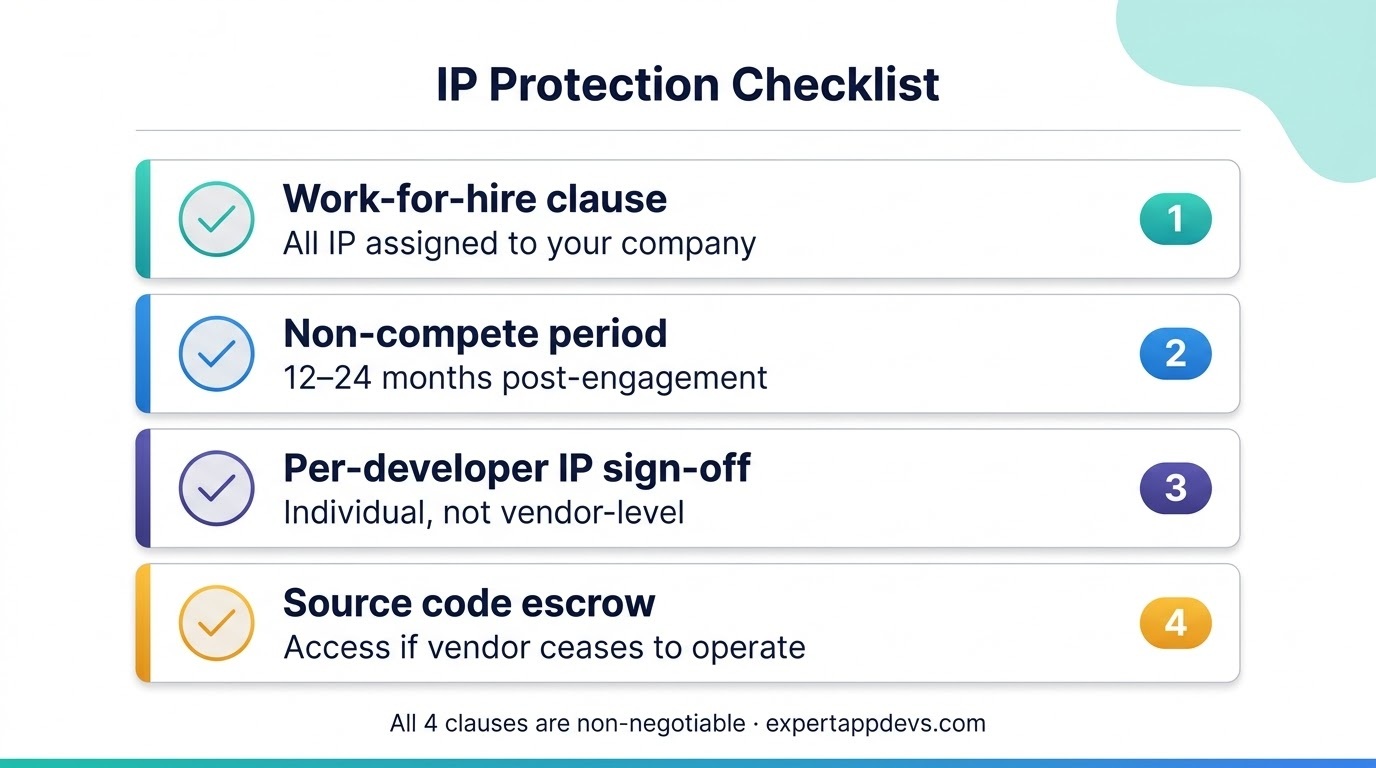 IP Protection Checklist

Work-for-hire clause
All IP assigned to your company
1

Non-compete period
12–24 months post-engagement
2

Per-developer IP sign-off
Individual, not vendor-level
3

Source code escrow
Access if vendor ceases to operate
4

All 4 clauses are non-negotiable · expertappdevs.com